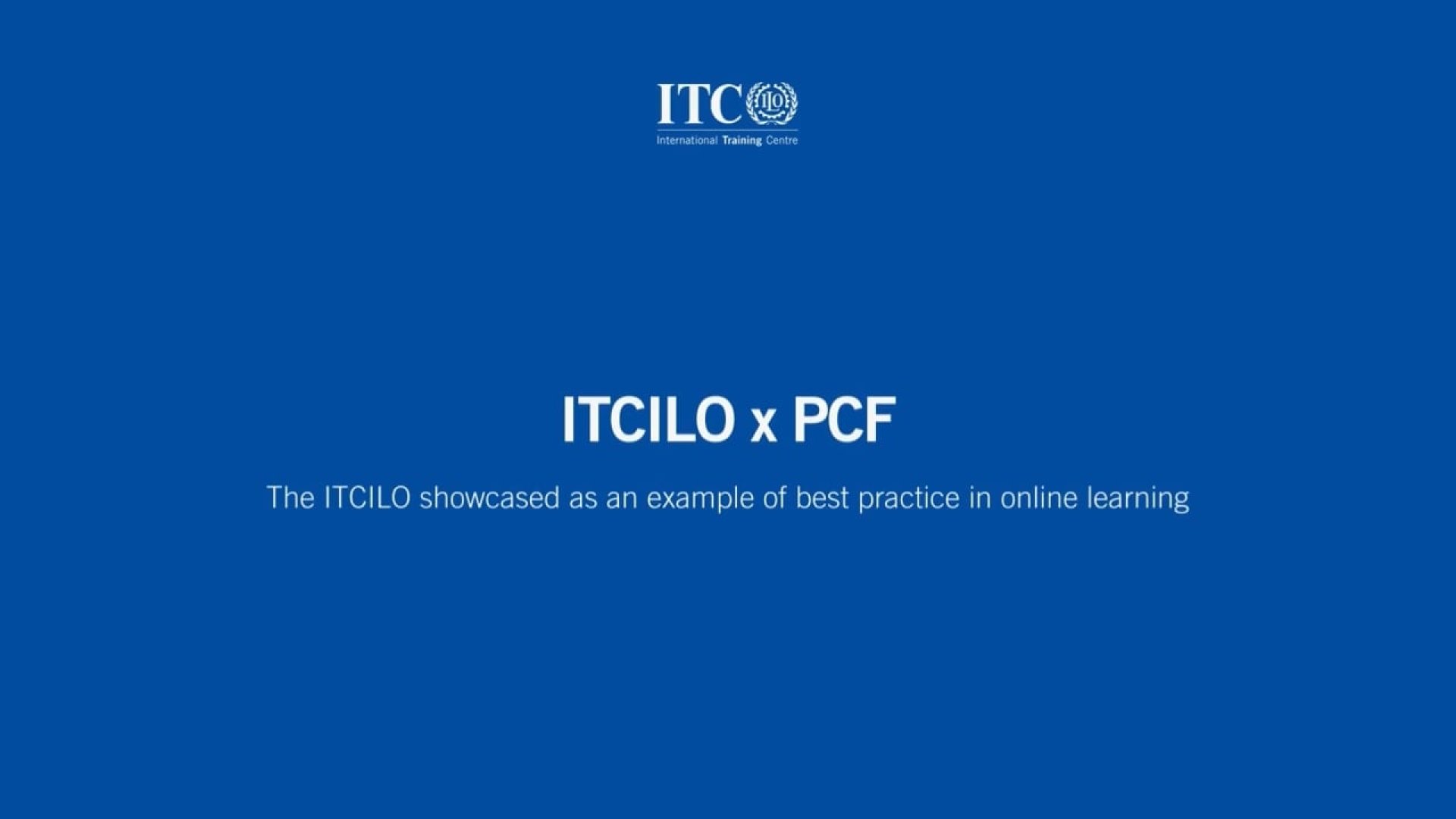 ITC ILO
International Training Centre

ITCILO x PCF

The ITCILO showcased as an example of best practice in online learning